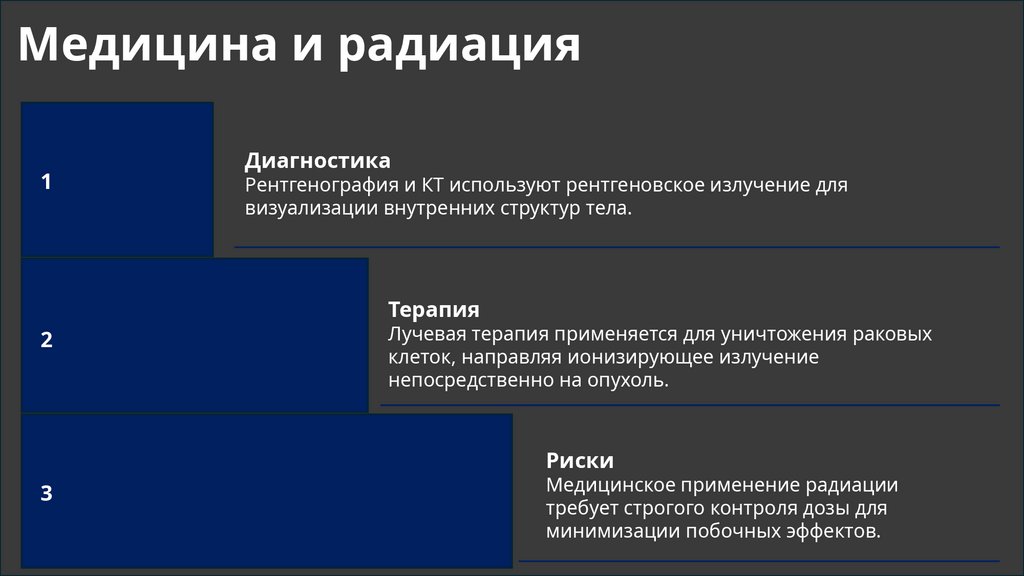 Медицина и радиация

1

Диагностика
Рентгенография и КТ используют рентгеновское излучение для визуализации внутренних структур тела.

2

Терапия
Лучевая терапия применяется для уничтожения раковых клеток, направляя ионизирующее излучение непосредственно на опухоль.

3

Риски
Медицинское применение радиации требует строгого контроля дозы для минимизации побочных эффектов.